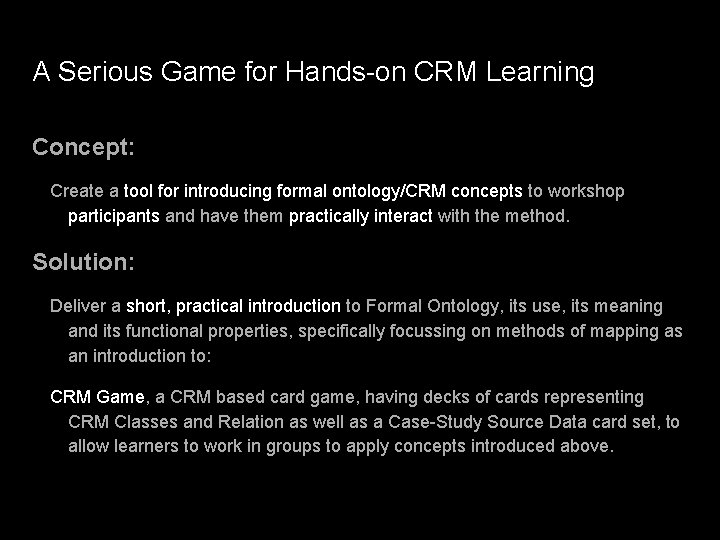 A Serious Game for Hands-on CRM Learning

Concept:

Create a tool for introducing formal ontology/CRM concepts to workshop participants and have them practically interact with the method.

Solution:

Deliver a short, practical introduction to Formal Ontology, its use, its meaning and its functional properties, specifically focussing on methods of mapping as an introduction to:

CRM Game, a CRM based card game, having decks of cards representing CRM Classes and Relation as well as a Case-Study Source Data card set, to allow learners to work in groups to apply concepts introduced above.